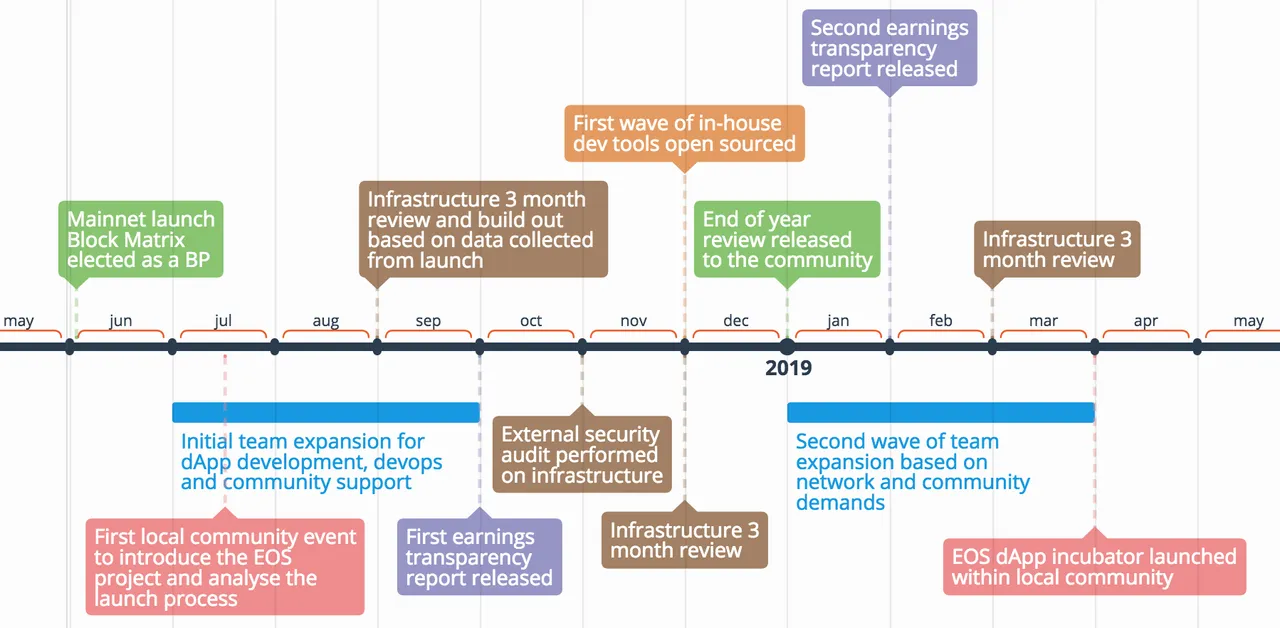 Second earnings transparency report released

First wave of in-house dev tools open sourced

Mainnet launch Block Matrix elected as a BP

Infrastructure 3 month review and build out based on data collected from launch

End of year review released to the community

Infrastructure 3 month review

may
jun
jul
aug
sep
oct
nov
dec
jan
feb
mar
apr
may

2019

Initial team expansion for dApp development, devops and community support

External security audit performed on infrastructure

Second wave of team expansion based on network and community demands

First local community event to introduce the EOS project and analyse the launch process

First earnings transparency report released

Infrastructure 3 month review

EOS dApp incubator launched within local community